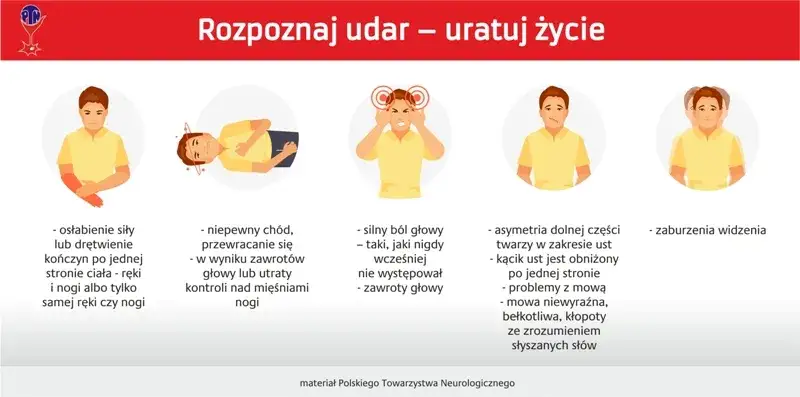 PTN

Rozpoznaj udar – uratuj życie

- osłabienie siły lub drętwienie kończyn po jednej stronie ciała - ręki i nogi albo tylko samej ręki czy nogi

- niepewny chód, przewracanie się - w wyniku zawrotów głowy lub utraty kontroli nad mięśniami nogi

- silny ból głowy – taki, jaki nigdy wcześniej nie występował - zawroty głowy

- asymetria dolnej części twarzy w zakresie ust - kącik ust jest obniżony po jednej stronie - problemy z mową - mowa niewyraźna, bełkotliwa, kłopoty ze zrozumieniem słyszanych słów

- zaburzenia widzenia

materiał Polskiego Towarzystwa Neurologicznego